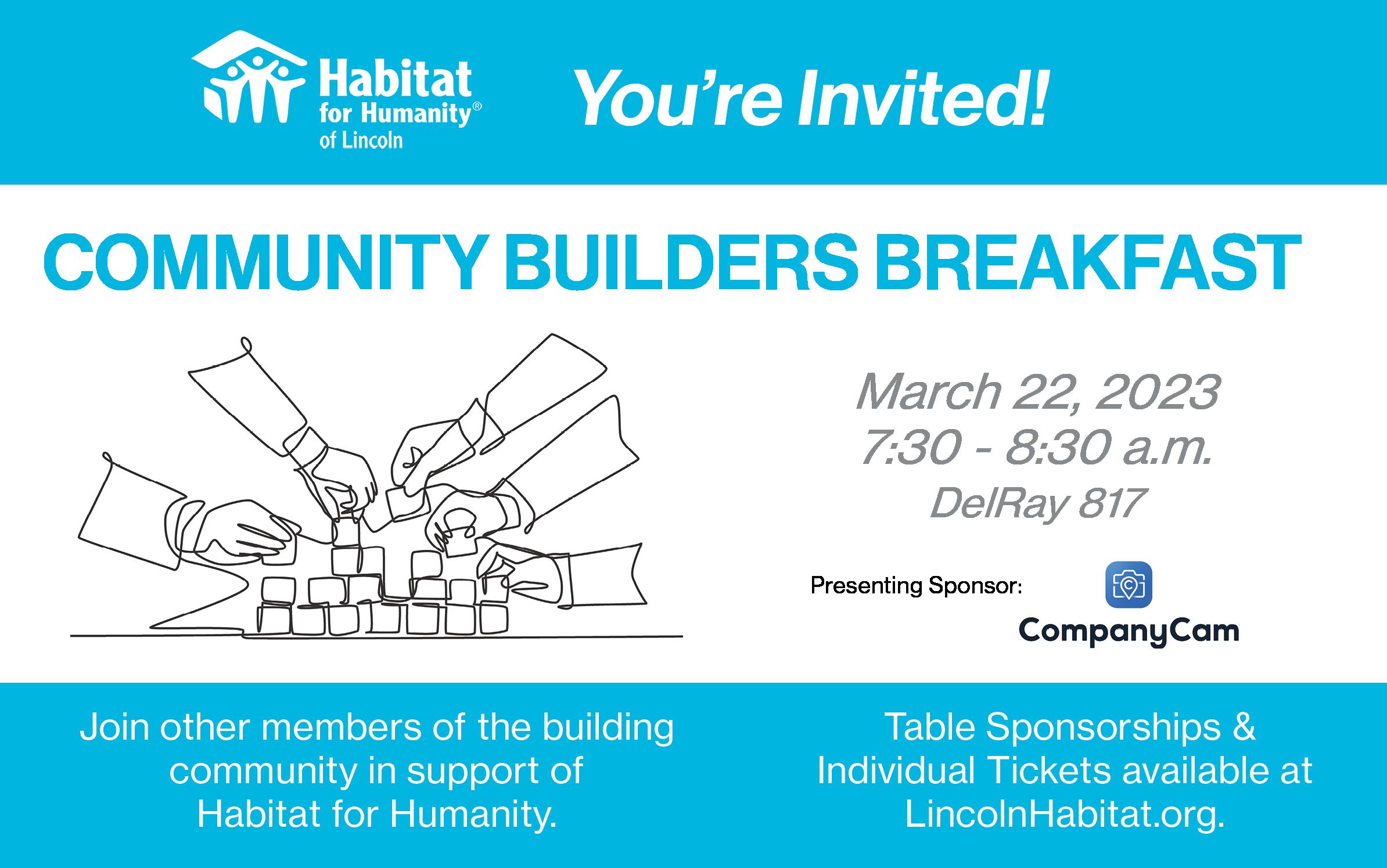 Habitat for Humanity® of Lincoln

You're Invited!

COMMUNITY BUILDERS BREAKFAST

March 22, 2023
7:30 - 8:30 a.m.
DelRay 817

Presenting Sponsor:

CompanyCam

Join other members of the building community in support of Habitat for Humanity.

Table Sponsorships & Individual Tickets available at LincolnHabitat.org.